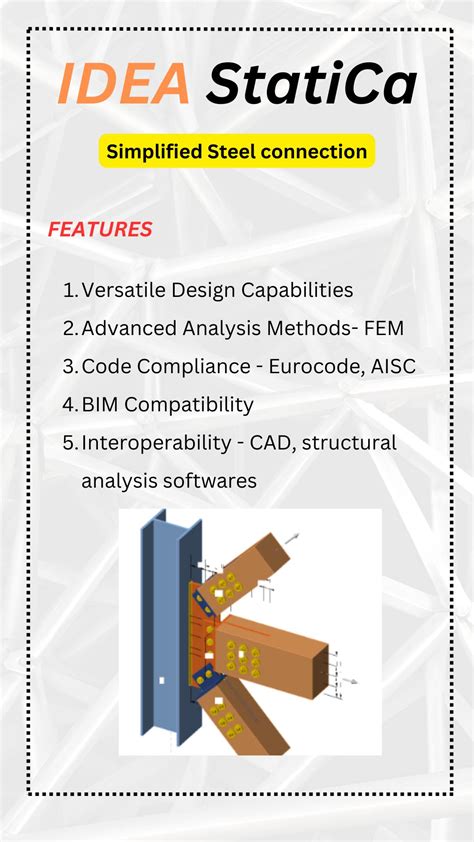 IDEA StatiCa

Simplified Steel connection

FEATURES

1. Versatile Design Capabilities
2. Advanced Analysis Methods- FEM
3. Code Compliance - Eurocode, AISC
4. BIM Compatibility
5. Interoperability - CAD, structural analysis softwares